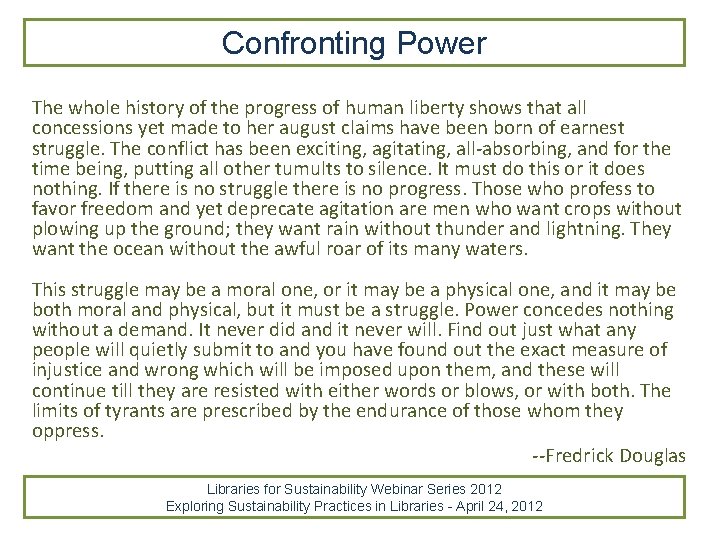 Confronting Power

The whole history of the progress of human liberty shows that all concessions yet made to her august claims have been born of earnest struggle. The conflict has been exciting, agitating, all-absorbing, and for the time being, putting all other tumults to silence. It must do this or it does nothing. If there is no struggle there is no progress. Those who profess to favor freedom and yet deprecate agitation are men who want crops without plowing up the ground; they want rain without thunder and lightning. They want the ocean without the awful roar of its many waters.

This struggle may be a moral one, or it may be a physical one, and it may be both moral and physical, but it must be a struggle. Power concedes nothing without a demand. It never did and it never will. Find out just what any people will quietly submit to and you have found out the exact measure of injustice and wrong which will be imposed upon them, and these will continue till they are resisted with either words or blows, or with both. The limits of tyrants are prescribed by the endurance of those whom they oppress.

--Fredrick Douglas

Libraries for Sustainability Webinar Series 2012
Exploring Sustainability Practices in Libraries - April 24, 2012